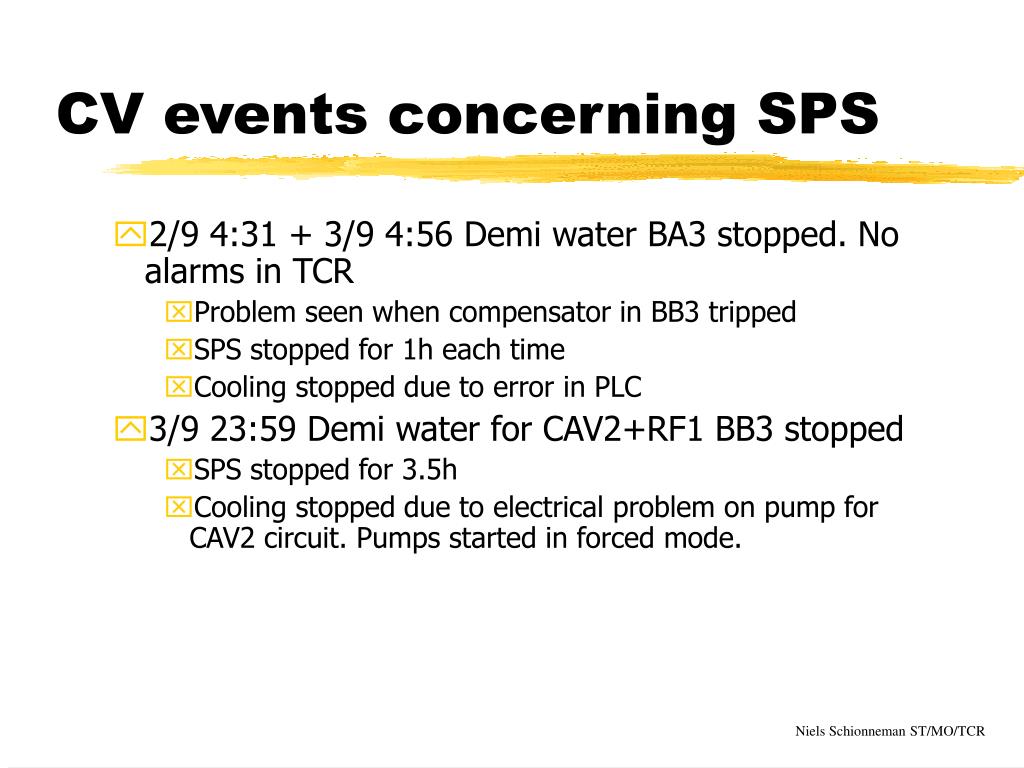 CV events concerning SPS

2/9 4:31 + 3/9 4:56 Demi water BA3 stopped. No alarms in TCR

Problem seen when compensator in BB3 tripped

SPS stopped for 1h each time

Cooling stopped due to error in PLC

3/9 23:59 Demi water for CAV2+RF1 BB3 stopped

SPS stopped for 3.5h

Cooling stopped due to electrical problem on pump for CAV2 circuit. Pumps started in forced mode.

Niels Schionneman ST/MO/TCR